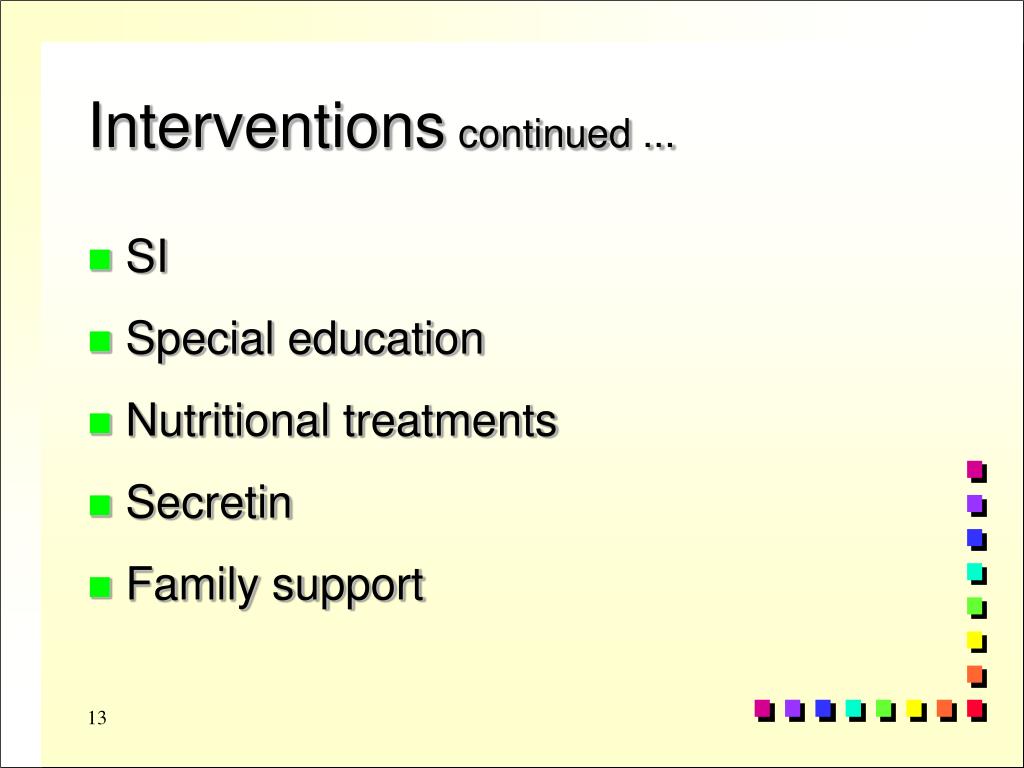 Interventions continued ...

- SI
- Special education
- Nutritional treatments
- Secretin
- Family support

13